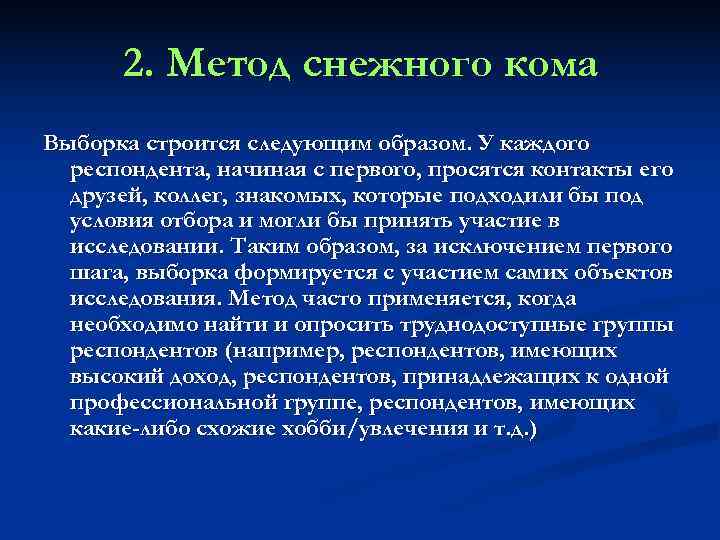 2. Метод снежного кома

Выборка строится следующим образом. У каждого респондента, начиная с первого, просятся контакты его друзей, коллег, знакомых, которые подходили бы под условия отбора и могли бы принять участие в исследовании. Таким образом, за исключением первого шага, выборка формируется с участием самих объектов исследования. Метод часто применяется, когда необходимо найти и опросить труднодоступные группы респондентов (например, респондентов, имеющих высокий доход, респондентов, принадлежащих к одной профессиональной группе, респондентов, имеющих какие-либо схожие хобби/увлечения и т.д.)